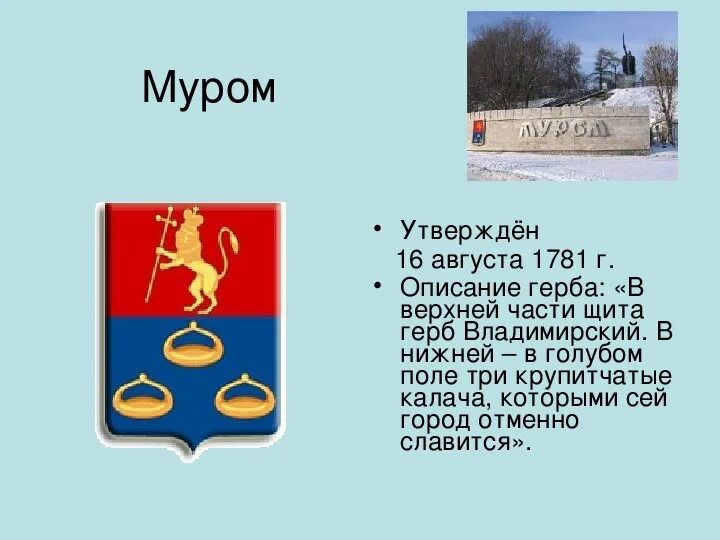 Муром

МУРОМ

• Утверждён
16 августа 1781 г.

• Описание герба: «В верхней части щита герб Владимирский. В нижней – в голубом поле три крупитчатые калача, которыми сей город отменно славится».